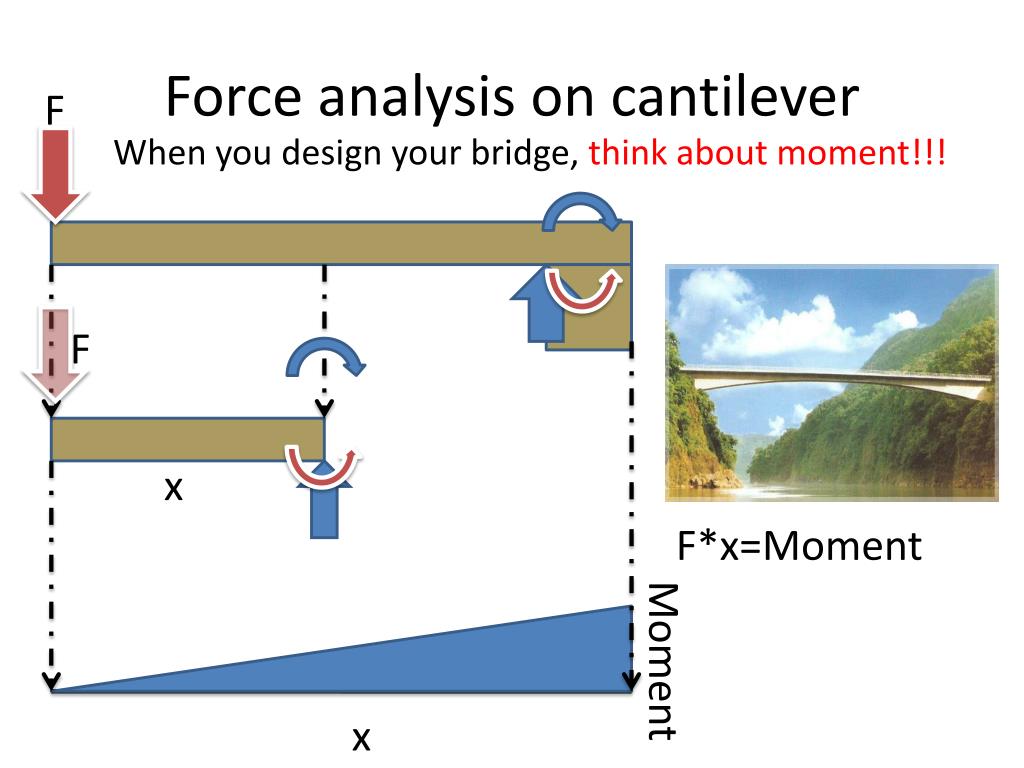 Force analysis on cantilever

When you design your bridge, think about moment!!!

F

F

x

F*x=Moment

Moment

x